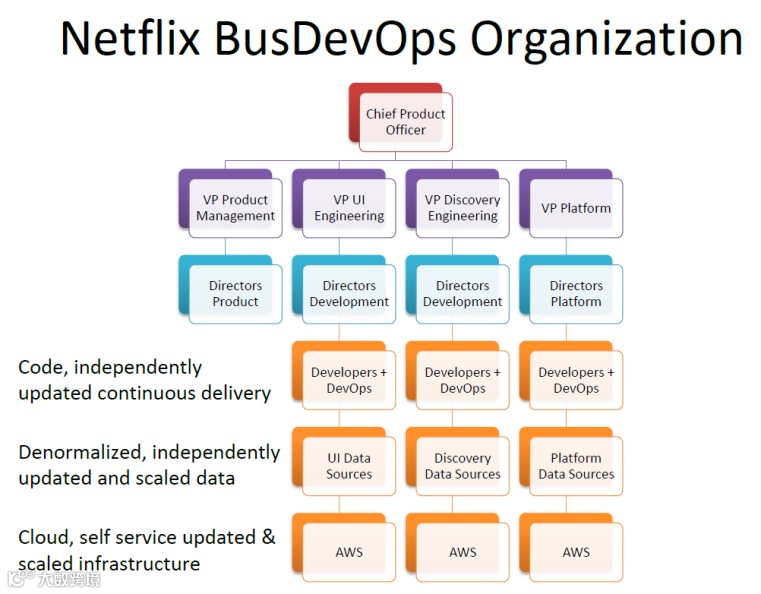 Netflix BusDevOps Organization

Chief Product Officer

VP Product Management

VP UI Engineering

VP Discovery Engineering

VP Platform

Directors Product

Directors Development

Directors Development

Directors Platform

Code, independently updated continuous delivery

Developers + DevOps

Developers + DevOps

Developers + DevOps

Denormalized, independently updated and scaled data

UI Data Sources

Discovery Data Sources

Platform Data Sources

Cloud, self service updated & scaled infrastructure

AWS

AWS

AWS

大数跨境